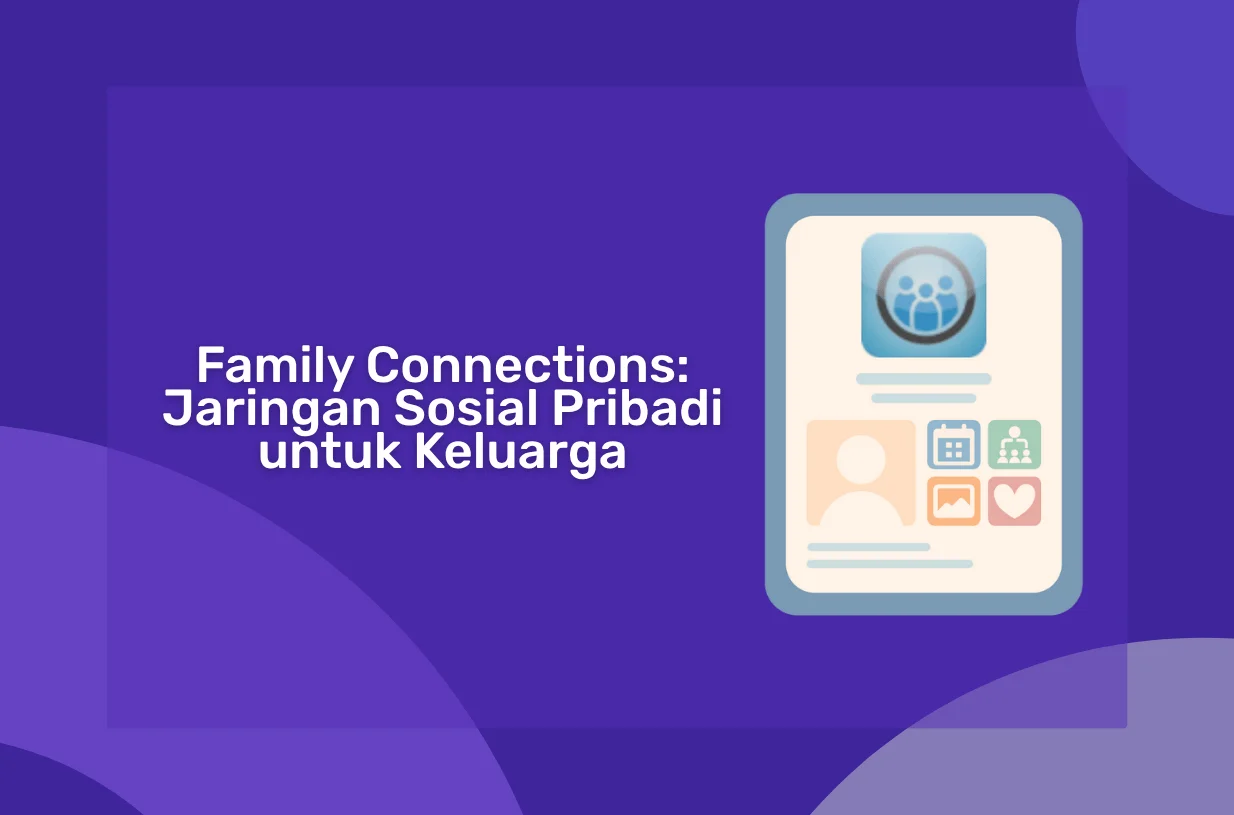 Family Connections: Jaringan Sosial Pribadi untuk Keluarga